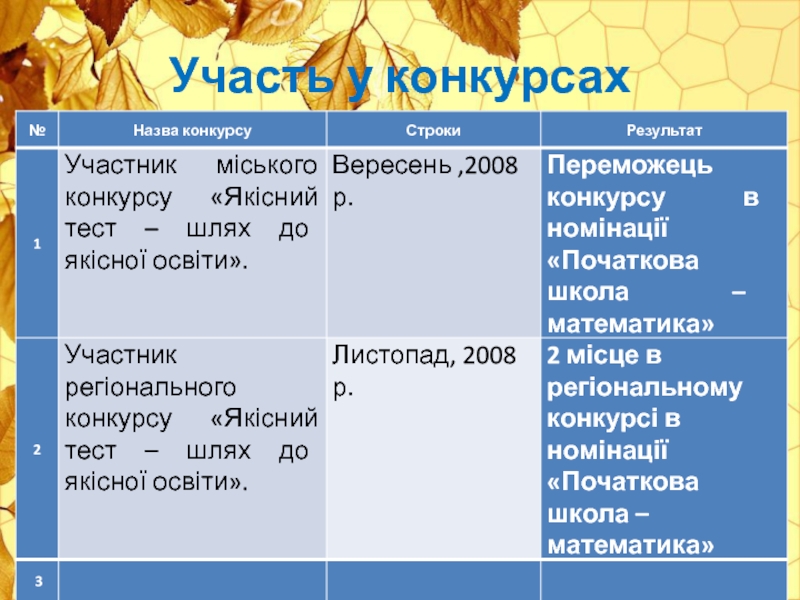 Участь у конкурсах

| № | Назва конкурсу | Строки | Результат |
|---|---|---|---|
| 1 | Участник міського конкурсу «Якісний тест – шлях до якісної освіти». | Вересень ,2008 р. | Переможець конкурсу в номінації «Початкова школа – математика» |
| 2 | Участник регіонального конкурсу «Якісний тест – шлях до якісної освіти». | Листопад, 2008 р. | 2 місце в регіональному конкурсі в номінації «Початкова школа – математика» |
| 3 | | | |